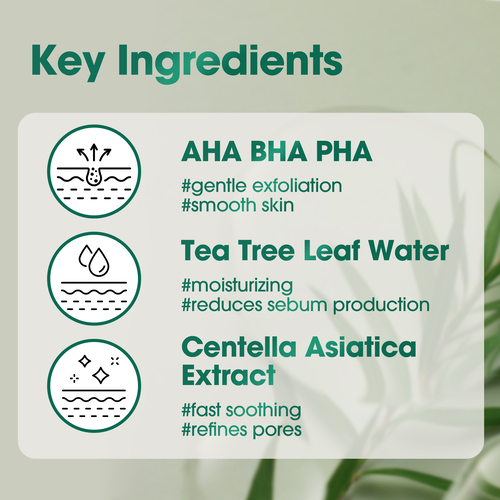 Key Ingredients

AHA BHA PHA

#gentle exfoliation
#smooth skin

Tea Tree Leaf Water

#moisturizing
#reduces sebum production

Centella Asiatica Extract

#fast soothing
#refines pores